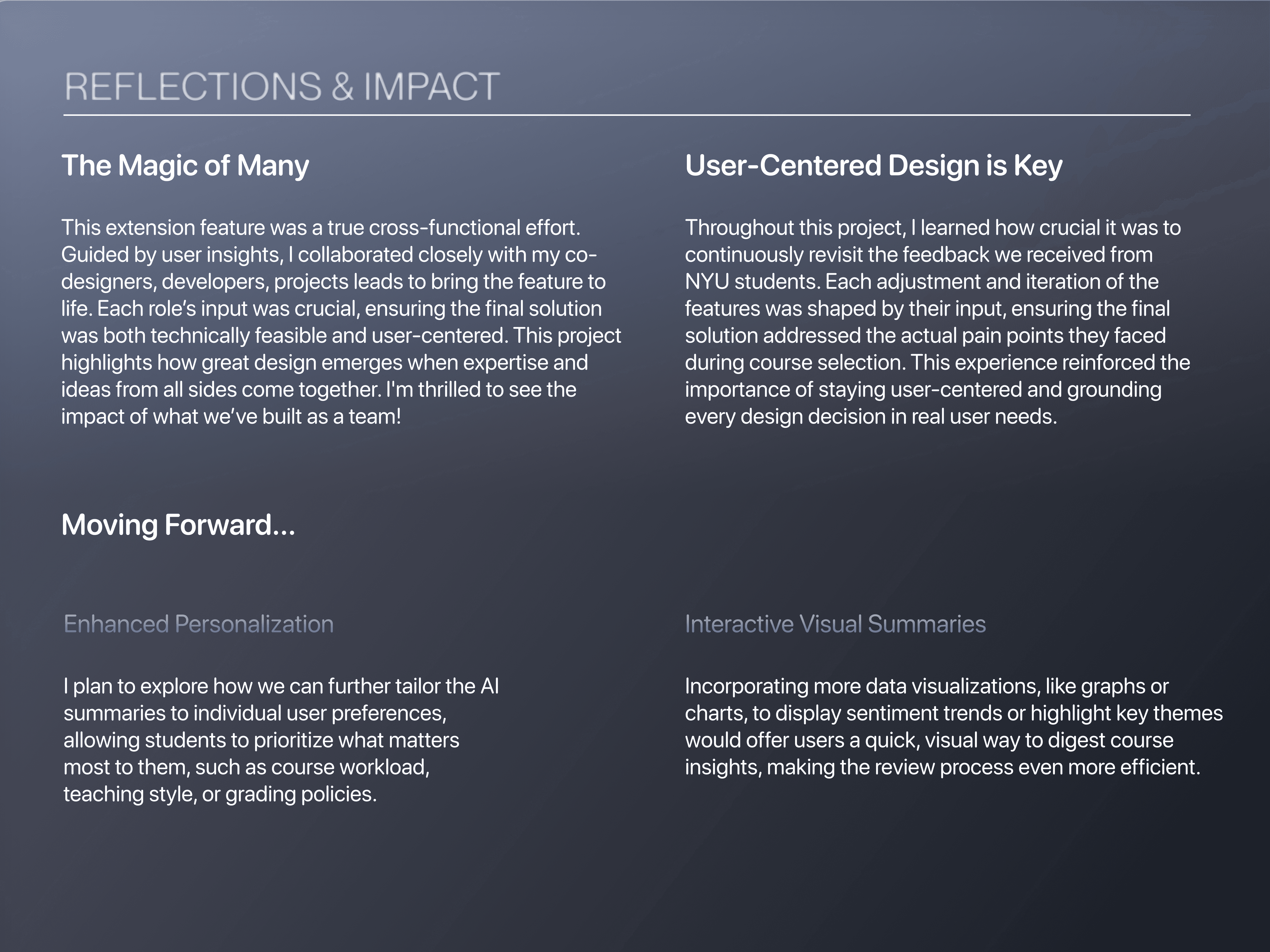 REFLECTIONS & IMPACT

The Magic of Many

This extension feature was a true cross-functional effort. Guided by user insights, I collaborated closely with my co-designers, developers, projects leads to bring the feature to life. Each role's input was crucial, ensuring the final solution was both technically feasible and user-centered. This project highlights how great design emerges when expertise and ideas from all sides come together. I'm thrilled to see the impact of what we've built as a team!

User-Centered Design is Key

Throughout this project, I learned how crucial it was to continuously revisit the feedback we received from NYU students. Each adjustment and iteration of the features was shaped by their input, ensuring the final solution addressed the actual pain points they faced during course selection. This experience reinforced the importance of staying user-centered and grounding every design decision in real user needs.

Moving Forward...

Enhanced Personalization

I plan to explore how we can further tailor the AI summaries to individual user preferences, allowing students to prioritize what matters most to them, such as course workload, teaching style, or grading policies.

Interactive Visual Summaries

Incorporating more data visualizations, like graphs or charts, to display sentiment trends or highlight key themes would offer users a quick, visual way to digest course insights, making the review process even more efficient.